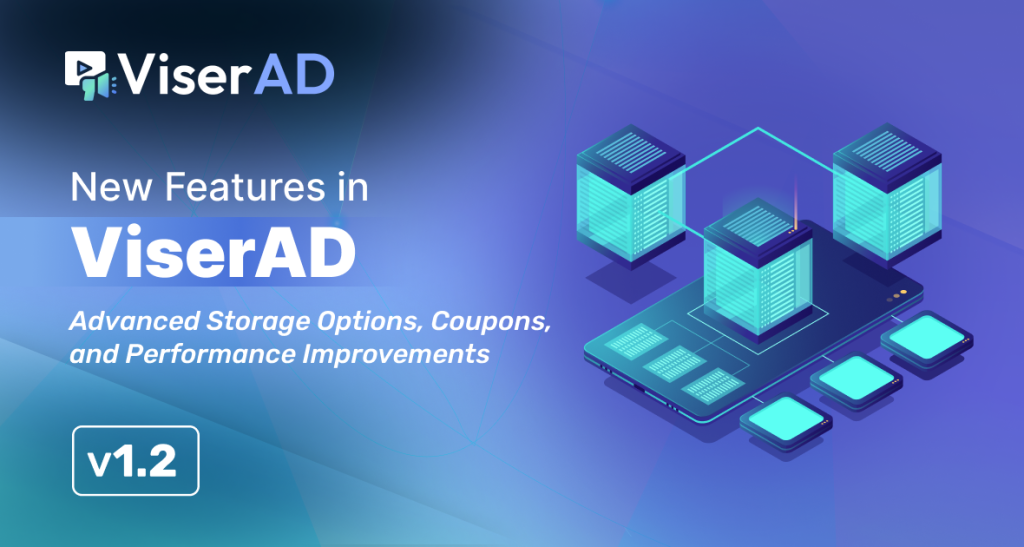 ViserAD

New Features in
ViserAD

Advanced Storage Options, Coupons, and Performance Improvements

v1.2